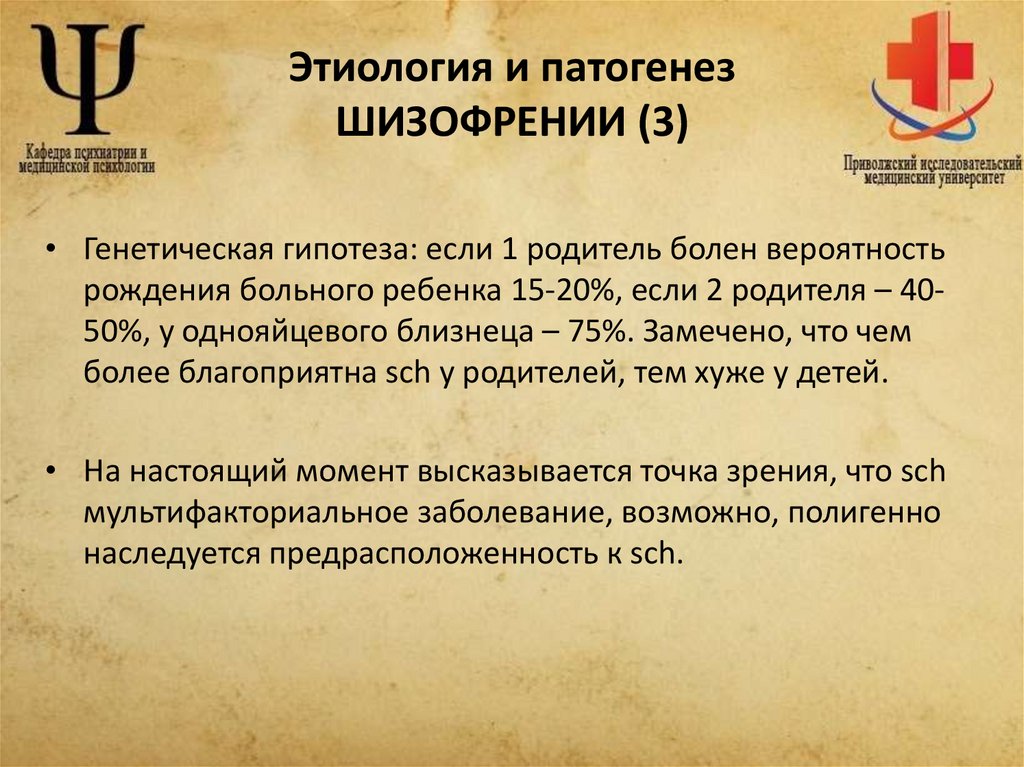 Ψ
Кафедра психиатрии и медицинской психологии

Этиология и патогенез ШИЗОФРЕНИИ (3)

Приволжский исследовательский медицинский университет

• Генетическая гипотеза: если 1 родитель болен вероятность рождения больного ребенка 15-20%, если 2 родителя – 40-50%, у однояйцевого близнеца – 75%. Замечено, что чем более благоприятна sch у родителей, тем хуже у детей.

• На настоящий момент высказывается точка зрения, что sch мультифакториальное заболевание, возможно, полигенно наследуется предрасположенность к sch.